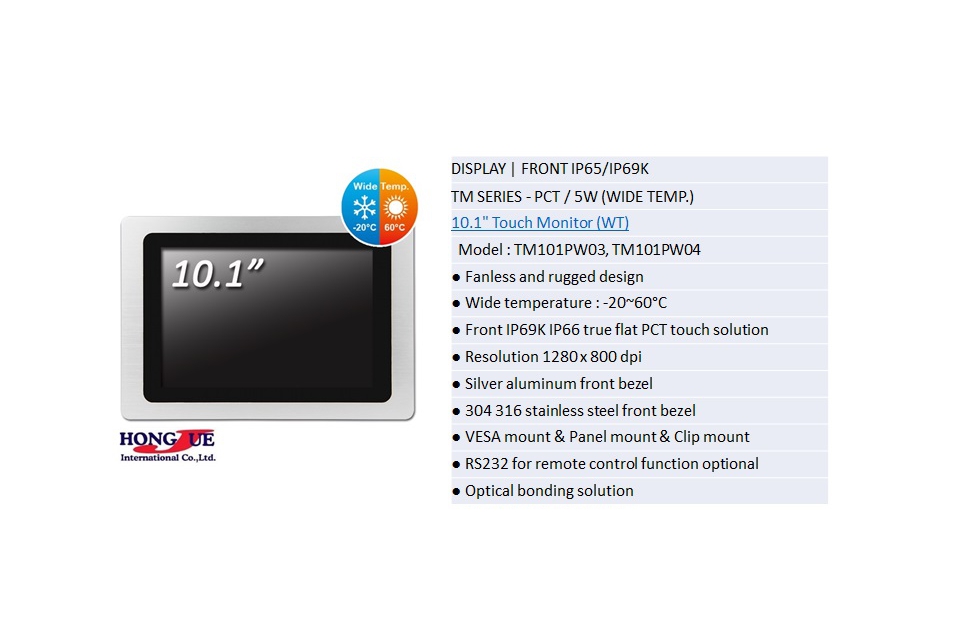 Wide Temp.
-20°C
60°C

10.1"

HONGJUE
International Co.,Ltd.

DISPLAY | FRONT IP65/IP69K

TM SERIES - PCT / 5W (WIDE TEMP.)

10.1" Touch Monitor (WT)

Model : TM101PW03, TM101PW04

● Fanless and rugged design

● Wide temperature : -20~60°C

● Front IP69K IP66 true flat PCT touch solution

● Resolution 1280 x 800 dpi

● Silver aluminum front bezel

● 304 316 stainless steel front bezel

● VESA mount & Panel mount & Clip mount

● RS232 for remote control function optional

● Optical bonding solution